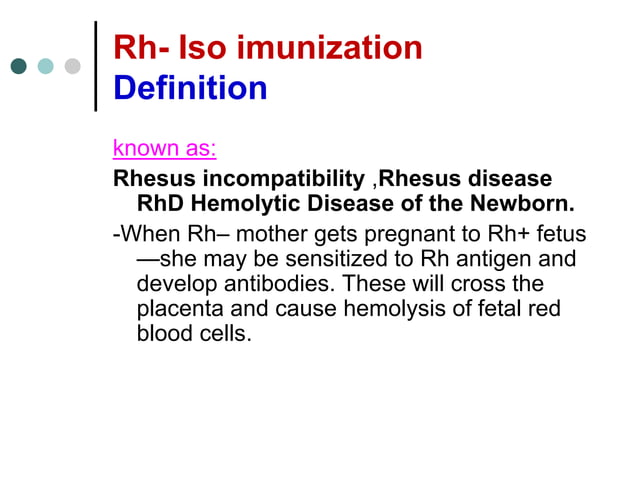 Rh- Iso imunization
Definition

known as:

Rhesus incompatibility ,Rhesus disease RhD Hemolytic Disease of the Newborn.

-When Rh– mother gets pregnant to Rh+ fetus —she may be sensitized to Rh antigen and develop antibodies. These will cross the placenta and cause hemolysis of fetal red blood cells.